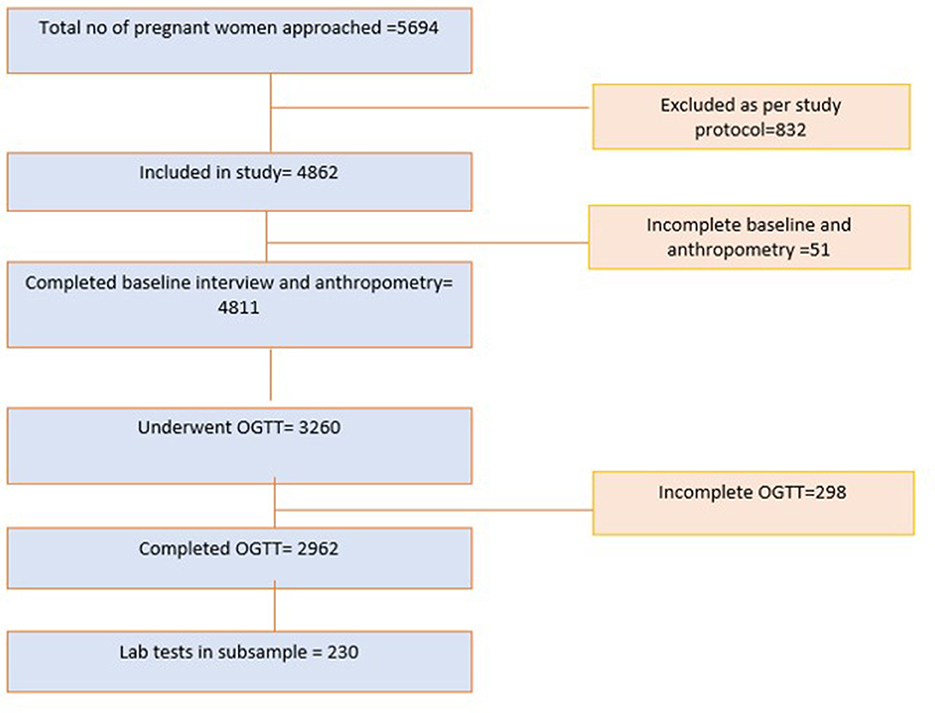 Total no of pregnant women approached =5694

Excluded as per study protocol=832

Included in study= 4862

Incomplete baseline and anthropometry =51

Completed baseline interview and anthropometry= 4811

Underwent OGTT= 3260

Incomplete OGTT=298

Completed OGTT= 2962

Lab tests in subsample = 230